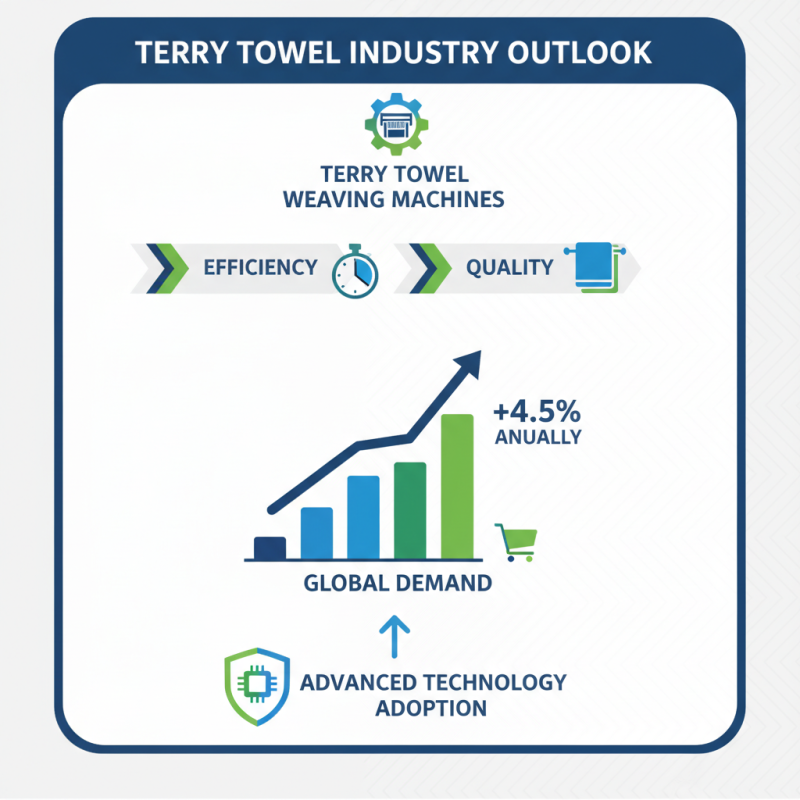 TERRY TOWEL INDUSTRY OUTLOOK

TERRY TOWEL WEAVING MACHINES

EFFICIENCY

QUALITY

+4.5% ANUALLY

GLOBAL DEMAND

ADVANCED TECHNOLOGY ADOPTION